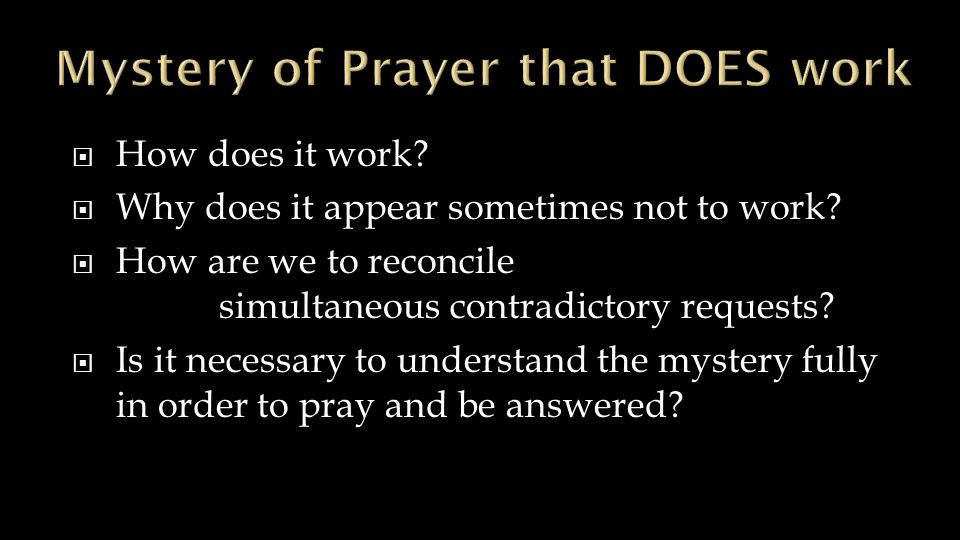 Mystery of Prayer that DOES work

- How does it work?
- Why does it appear sometimes not to work?
- How are we to reconcile simultaneous contradictory requests?
- Is it necessary to understand the mystery fully in order to pray and be answered?